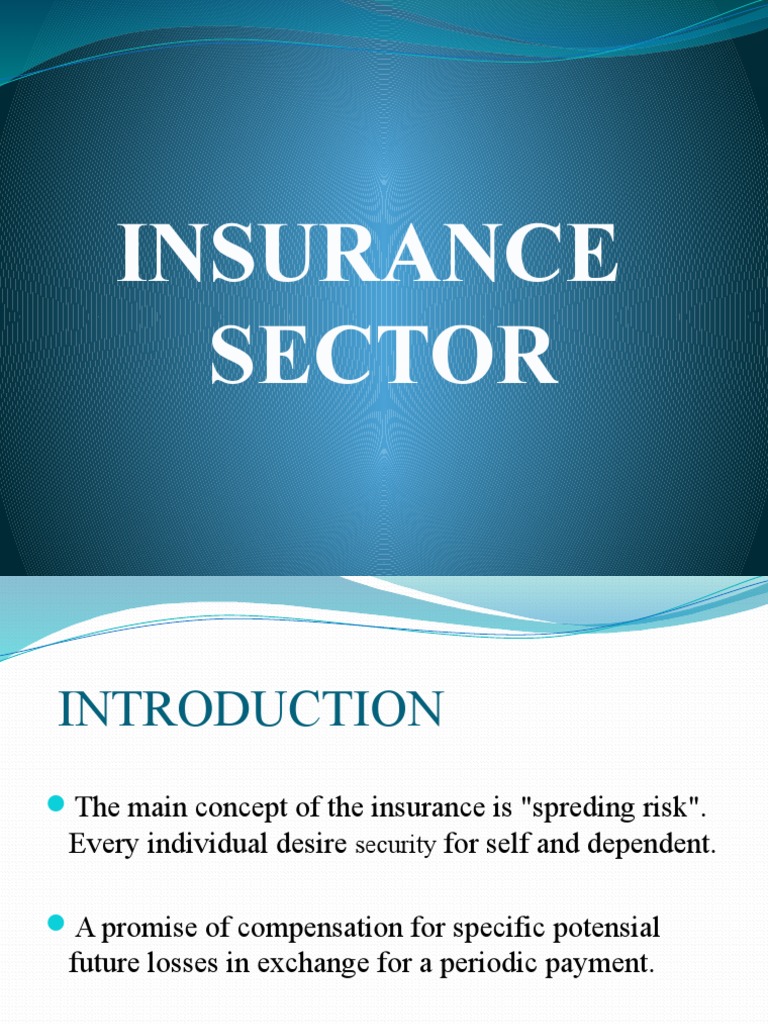 INSURANCE SECTOR

INTRODUCTION

The main concept of the insurance is "spreding risk". Every individual desire security for self and dependent.

A promise of compensation for specific potensial future losses in exchange for a periodic payment.